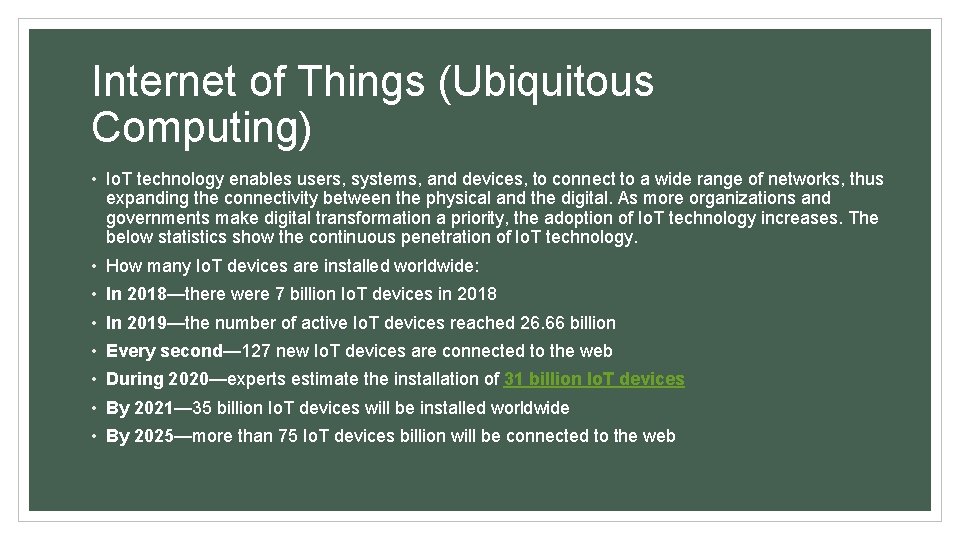 Internet of Things (Ubiquitous Computing)

• IoT technology enables users, systems, and devices, to connect to a wide range of networks, thus expanding the connectivity between the physical and the digital. As more organizations and governments make digital transformation a priority, the adoption of IoT technology increases. The below statistics show the continuous penetration of IoT technology.

• How many IoT devices are installed worldwide:

• In 2018—there were 7 billion IoT devices in 2018

• In 2019—the number of active IoT devices reached 26.66 billion

• Every second—127 new IoT devices are connected to the web

• During 2020—experts estimate the installation of 31 billion IoT devices

• By 2021—35 billion IoT devices will be installed worldwide

• By 2025—more than 75 IoT devices billion will be connected to the web